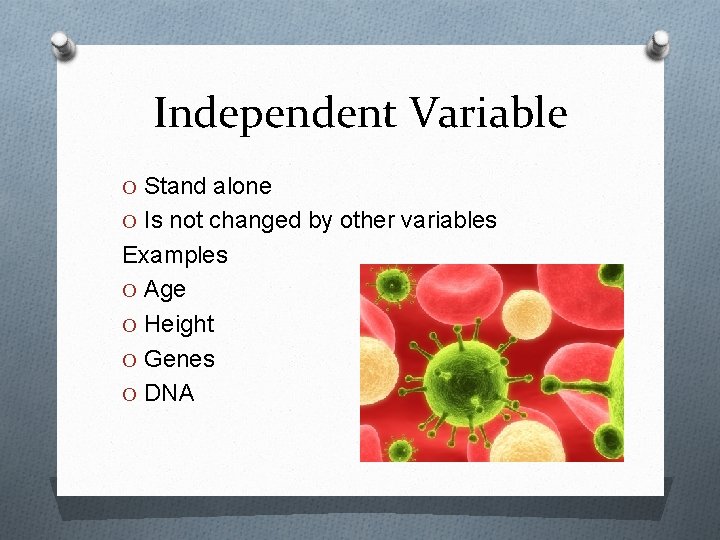 Independent Variable

O Stand alone
O Is not changed by other variables
Examples
O Age
O Height
O Genes
O DNA